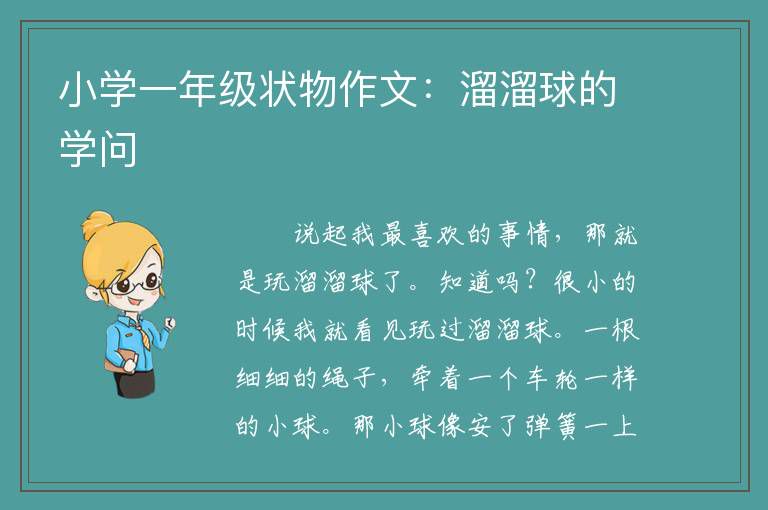 小学一年级状物作文：溜溜球的学问

说起我最喜欢的事情，那就是玩溜溜球了。知道吗？很小的时候我就看见玩过溜溜球。一根细细的绳子，牵着一个车轮一样的小球。那小球像安了弹簧一上